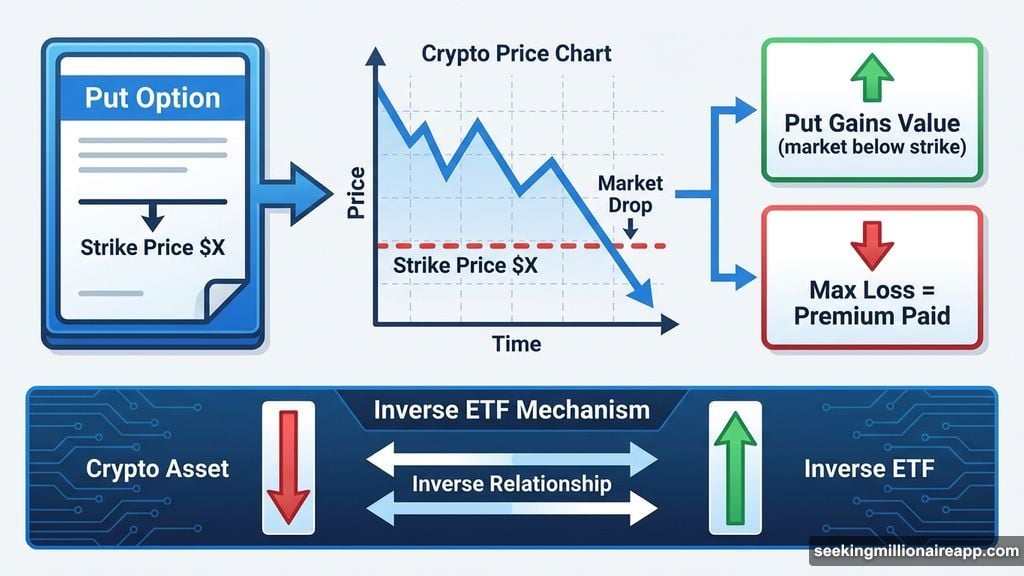 Put Option

Strike Price $X

Crypto Price Chart

Price

Market Drop

Strike Price $X

Time

Put Gains Value (market below strike)

Max Loss = Premium Paid

Inverse ETF Mechanism

Crypto Asset

Inverse Relationship

Inverse ETF

seekingmillionaireapp.com